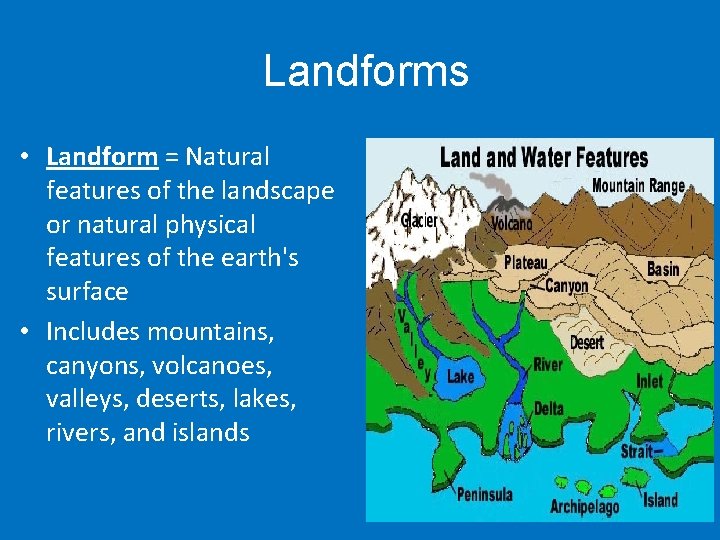 Landforms

• Landform = Natural features of the landscape or natural physical features of the earth's surface

• Includes mountains, canyons, volcanoes, valleys, deserts, lakes, rivers, and islands

Land and Water Features

Mountain Range

Glacier

Volcano

Plateau

Basin

Canyon

Valley

Desert

Lake

River

Inlet

Delta

Strait

Peninsula

Archipelago

Island